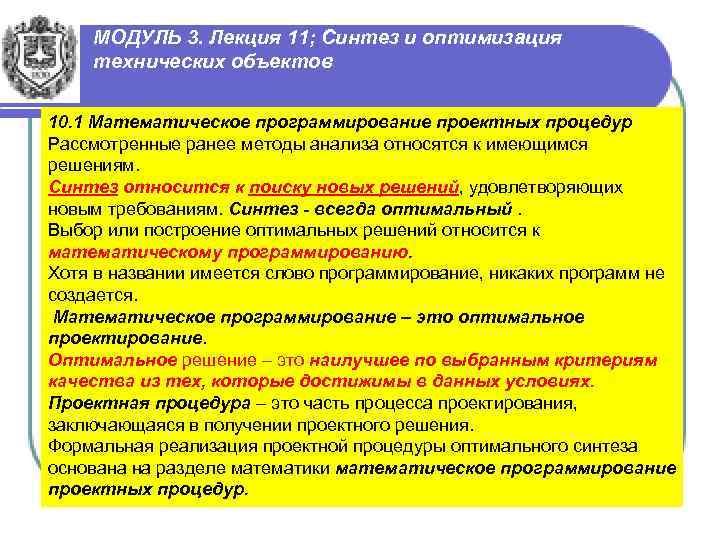 МОДУЛЬ 3. Лекция 11; Синтез и оптимизация технических объектов

10.1 Математическое программирование проектных процедур
Рассмотренные ранее методы анализа относятся к имеющимся решениям.
Синтез относится к поиску новых решений, удовлетворяющих новым требованиям. Синтез - всегда оптимальный .
Выбор или построение оптимальных решений относится к математическому программированию.
Хотя в названии имеется слово программирование, никаких программ не создается.
Математическое программирование – это оптимальное проектирование.
Оптимальное решение – это наилучшее по выбранным критериям качества из тех, которые достижимы в данных условиях.
Проектная процедура – это часть процесса проектирования, заключающаяся в получении проектного решения.
Формальная реализация проектной процедуры оптимального синтеза основана на разделе математики математическое программирование проектных процедур.